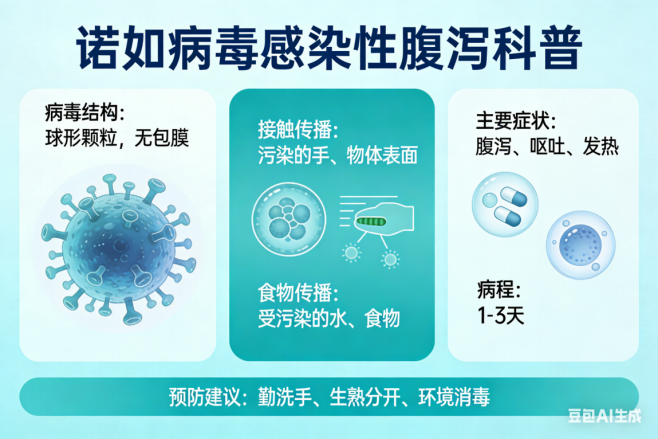 诺如病毒感染性腹泻科普

病毒结构：
球形颗粒，无包膜

接触传播：
污染的手、物体表面

食物传播：
受污染的水、食物

主要症状：
腹泻、呕吐、发热

病程：
1-3天

预防建议：勤洗手、生熟分开、环境消毒

豆包AI生成